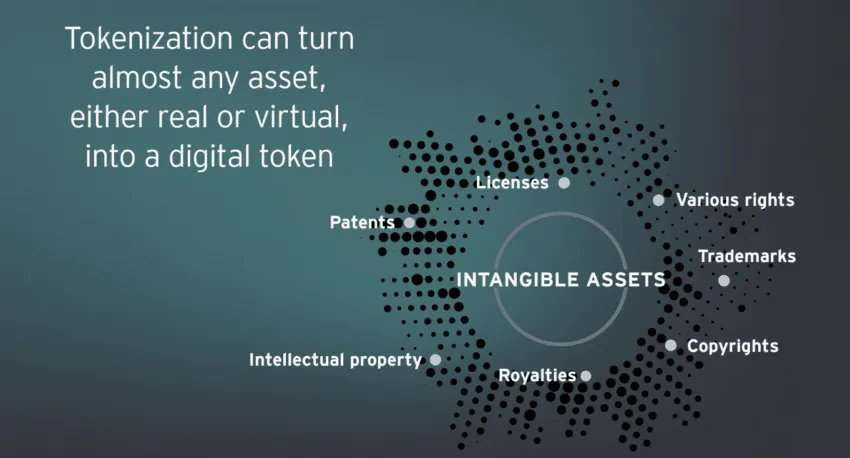 Tokenization can turn almost any asset, either real or virtual, into a digital token

Licenses

Various rights

Patents

Trademarks

INTANGIBLE ASSETS

Copyrights

Intellectual property

Royalties